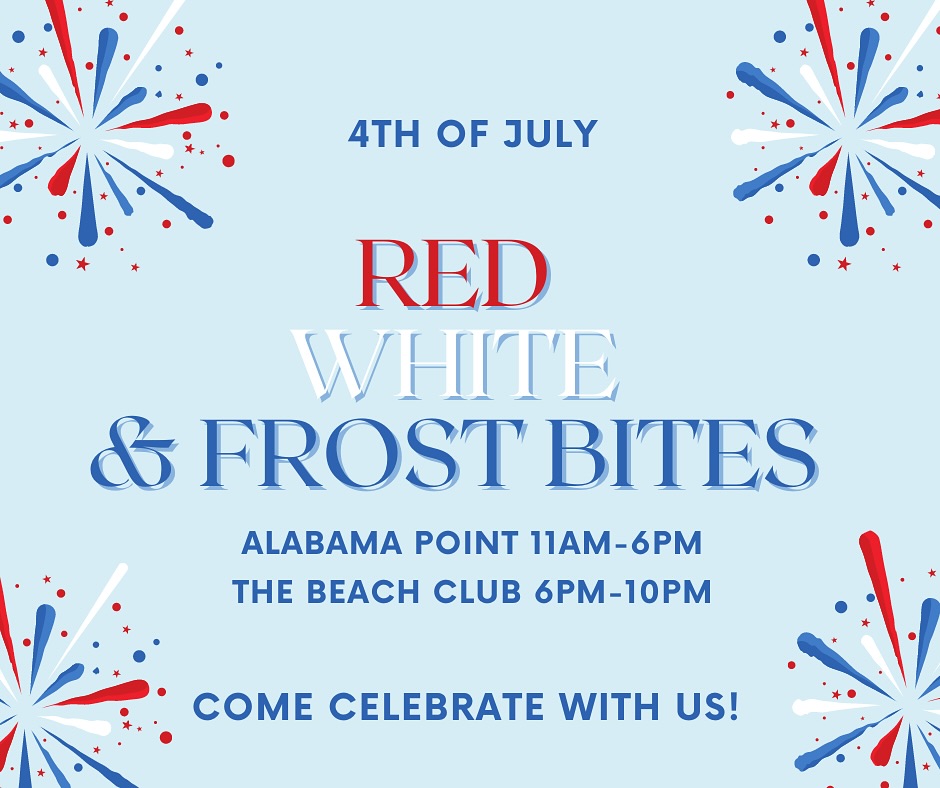 4TH OF JULY

RED
WHITE
& FROST BITES

ALABAMA POINT 11AM-6PM
THE BEACH CLUB 6PM-10PM

COME CELEBRATE WITH US!